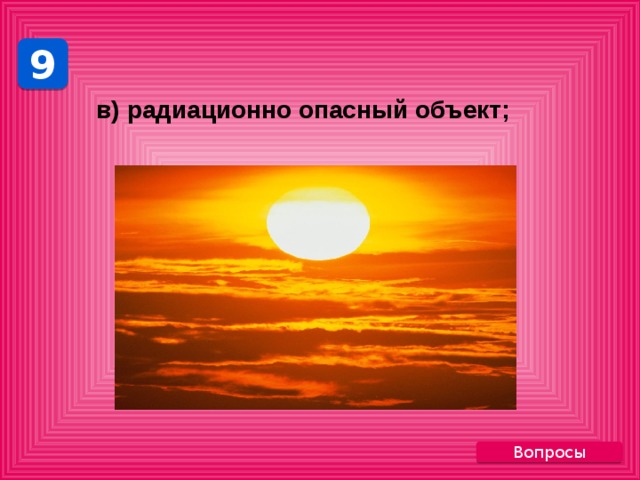 9

в) радиационно опасный объект;

Вопросы